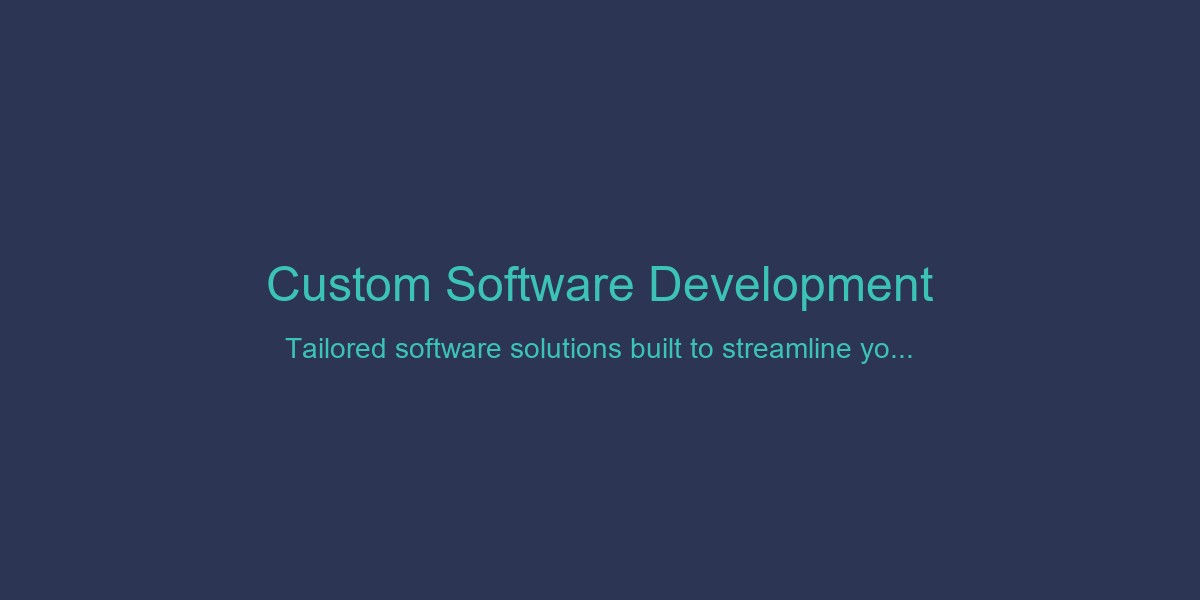 Custom Software Development

Tailored software solutions built to streamline yo...